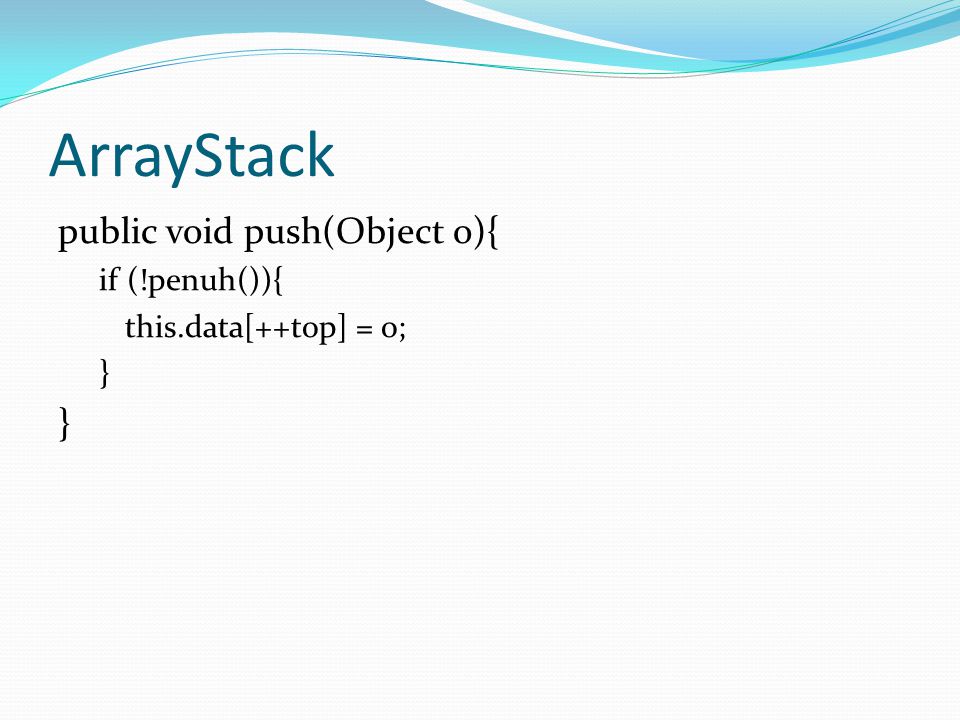 ArrayStack

public void push(Object o){
if (!penuh()){
this.data[++top] = o;
}
}